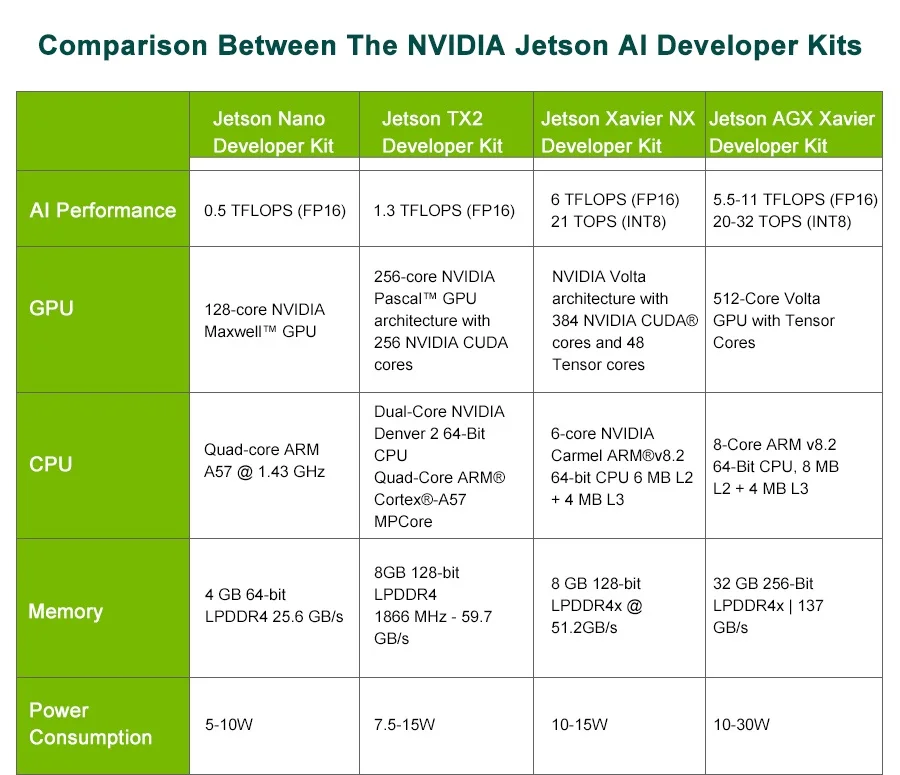 Comparison Between The NVIDIA Jetson AI Developer Kits

| | Jetson Nano Developer Kit | Jetson TX2 Developer Kit | Jetson Xavier NX Developer Kit | Jetson AGX Xavier Developer Kit |
|---|---|---|---|---|
| AI Performance | 0.5 TFLOPS (FP16) | 1.3 TFLOPS (FP16) | 6 TFLOPS (FP16) 21 TOPS (INT8) | 5.5-11 TFLOPS (FP16) 20-32 TOPS (INT8) |
| GPU | 128-core NVIDIA Maxwell™ GPU | 256-core NVIDIA Pascal™ GPU architecture with 256 NVIDIA CUDA cores | NVIDIA Volta architecture with 384 NVIDIA CUDA® cores and 48 Tensor cores | 512-Core Volta GPU with Tensor Cores |
| CPU | Quad-core ARM A57 @ 1.43 GHz | Dual-Core NVIDIA Denver 2 64-Bit CPU Quad-Core ARM® Cortex®-A57 MPCore | 6-core NVIDIA Carmel ARM®v8.2 64-bit CPU 6 MB L2 + 4 MB L3 | 8-Core ARM v8.2 64-Bit CPU, 8 MB L2 + 4 MB L3 |
| Memory | 4 GB 64-bit LPDDR4 25.6 GB/s | 8GB 128-bit LPDDR4 1866 MHz - 59.7 GB/s | 8 GB 128-bit LPDDR4x @ 51.2GB/s | 32 GB 256-Bit LPDDR4x \| 137 GB/s |
| Power Consumption | 5-10W | 7.5-15W | 10-15W | 10-30W |